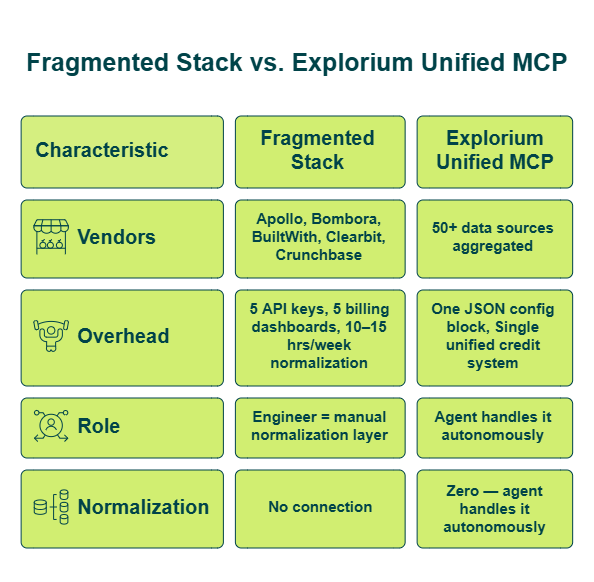 Fragmented Stack vs. Explorium Unified MCP

| Characteristic | Fragmented Stack | Explorium Unified MCP |
|---|---|---|
| Vendors | Apollo, Bombora, BuiltWith, Clearbit, Crunchbase | 50+ data sources aggregated |
| Overhead | 5 API keys, 5 billing dashboards, 10–15 hrs/week normalization | One JSON config block, Single unified credit system |
| Role | Engineer = manual normalization layer | Agent handles it autonomously |
| Normalization | No connection | Zero — agent handles it autonomously |